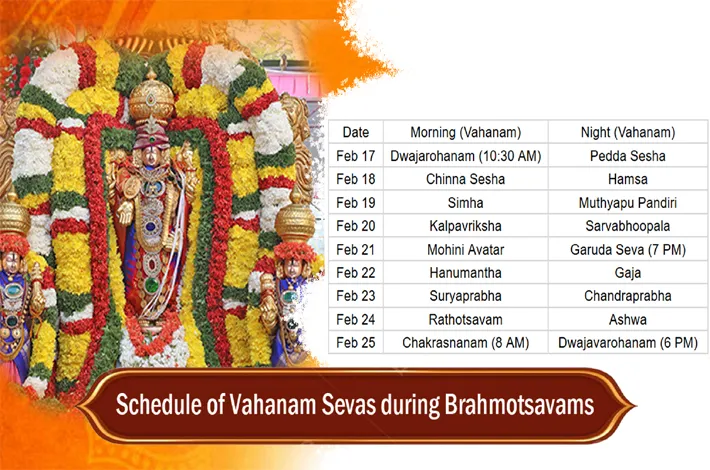 | Date | Morning (Vahanam) | Night (Vahanam) |
|---|---|---|
| Feb 17 | Dwajarohanam (10:30 AM) | Pedda Sesha |
| Feb 18 | Chinna Sesha | Hamsa |
| Feb 19 | Simha | Muthyapu Pandiri |
| Feb 20 | Kalpavriksha | Sarvabhoopala |
| Feb 21 | Mohini Avatar | Garuda Seva (7 PM) |
| Feb 22 | Hanumantha | Gaja |
| Feb 23 | Suryaprabha | Chandraprabha |
| Feb 24 | Rathotsavam | Ashwa |
| Feb 25 | Chakrasnanam (8 AM) | Dwajavarohanam (6 PM) |

Schedule of Vahanam Sevas during Brahmotsavams